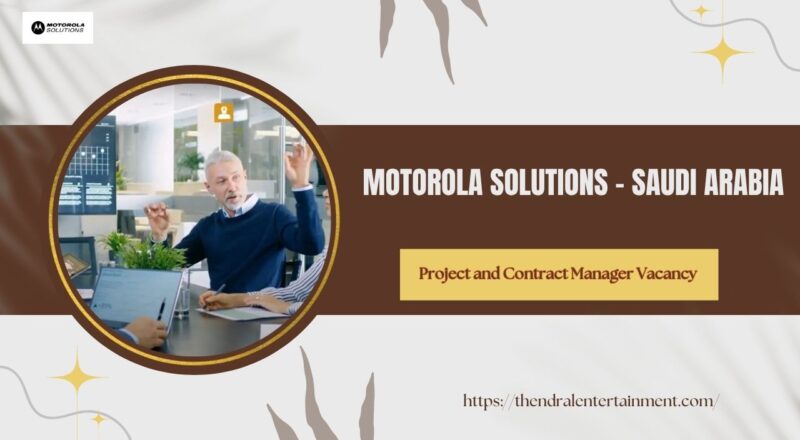 MOTOROLA SOLUTIONS

MOTOROLA SOLUTIONS - SAUDI ARABIA

Project and Contract Manager Vacancy

https://thendralentertainment.com/